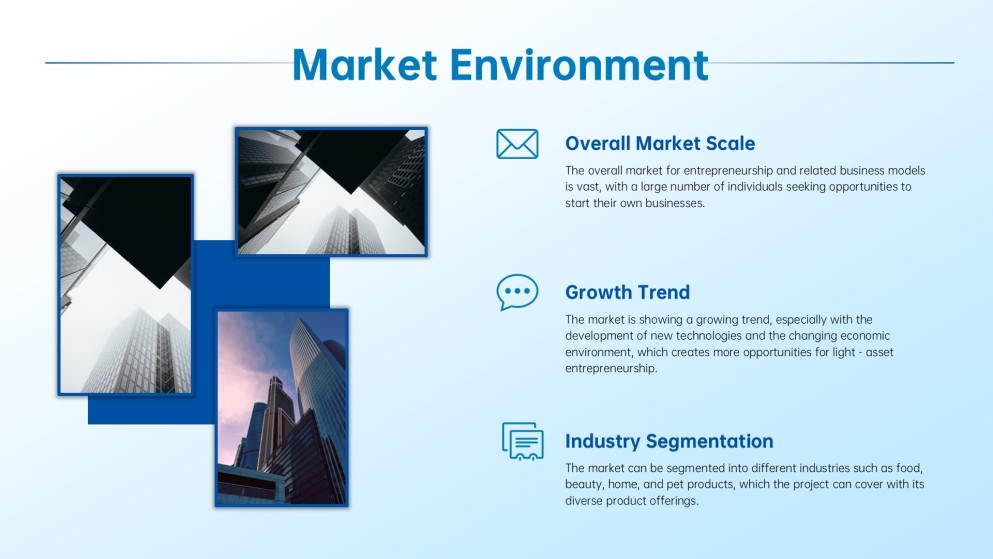 Market Environment

Overall Market Scale

The overall market for entrepreneurship and related business models is vast, with a large number of individuals seeking opportunities to start their own businesses.

Growth Trend

The market is showing a growing trend, especially with the development of new technologies and the changing economic environment, which creates more opportunities for light - asset entrepreneurship.

Industry Segmentation

The market can be segmented into different industries such as food, beauty, home, and pet products, which the project can cover with its diverse product offerings.